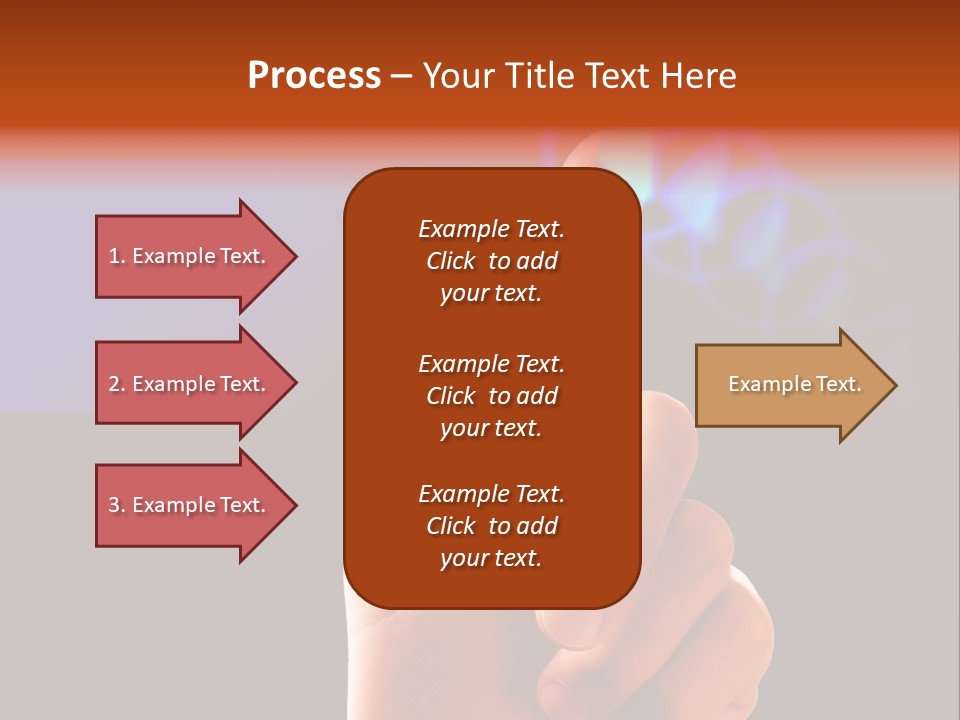 Process – Your Title Text Here

1. Example Text.

2. Example Text.

3. Example Text.

Example Text. Click to add your text.

Example Text. Click to add your text.

Example Text. Click to add your text.

Example Text.